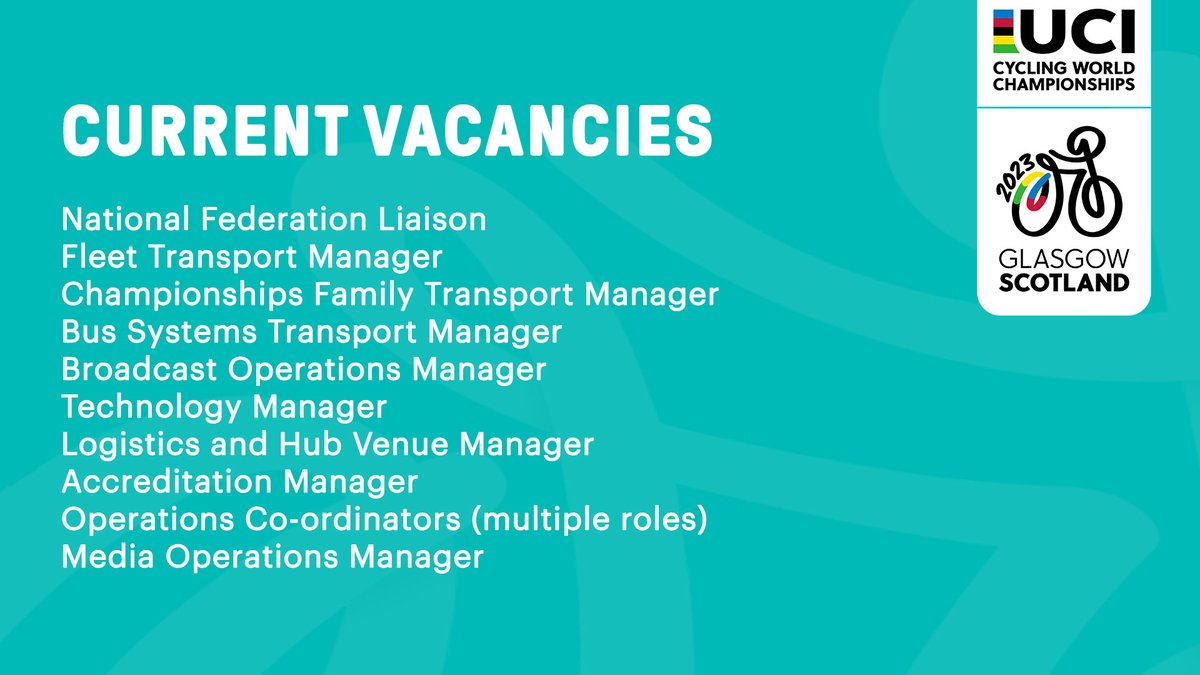 UCI
CYCLING WORLD CHAMPIONSHIPS

2023
GLASGOW
SCOTLAND

CURRENT VACANCIES

National Federation Liaison
Fleet Transport Manager
Championships Family Transport Manager
Bus Systems Transport Manager
Broadcast Operations Manager
Technology Manager
Logistics and Hub Venue Manager
Accreditation Manager
Operations Co-ordinators (multiple roles)
Media Operations Manager